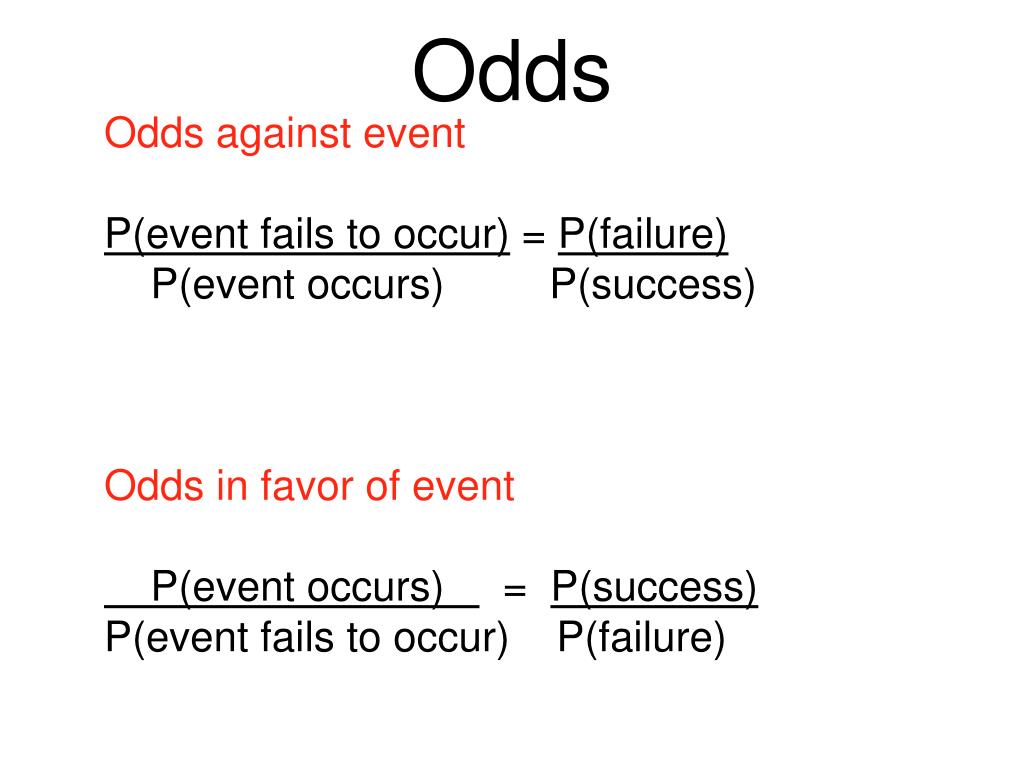 Odds

Odds against event

$\frac{\text{P(event fails to occur)}}{\text{P(event occurs)}} = \frac{\text{P(failure)}}{\text{P(success)}}$

Odds in favor of event

$\frac{\text{P(event occurs)}}{\text{P(event fails to occur)}} = \frac{\text{P(success)}}{\text{P(failure)}}$